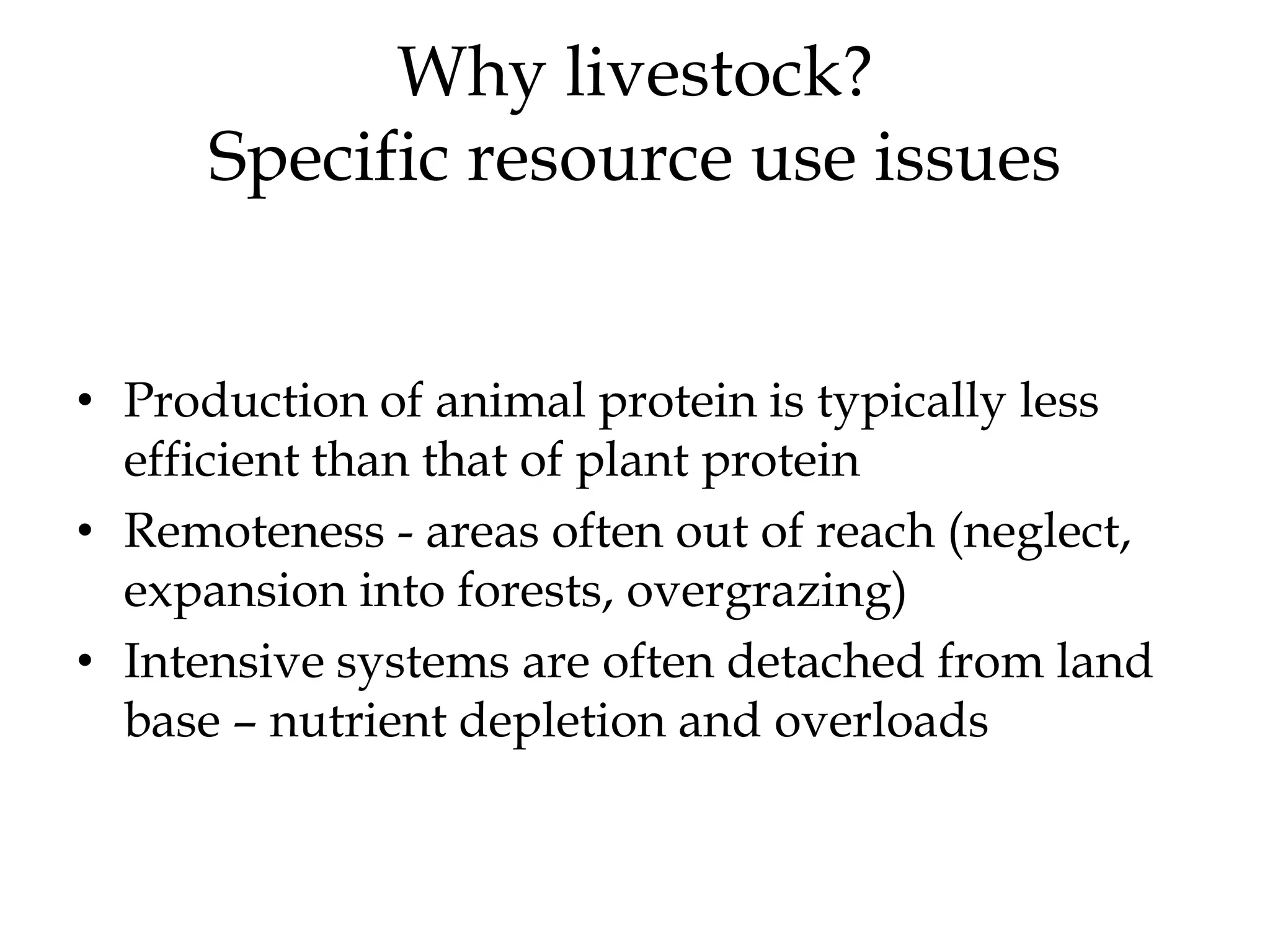 Why livestock?
Specific resource use issues

• Production of animal protein is typically less efficient than that of plant protein
• Remoteness - areas often out of reach (neglect, expansion into forests, overgrazing)
• Intensive systems are often detached from land base – nutrient depletion and overloads